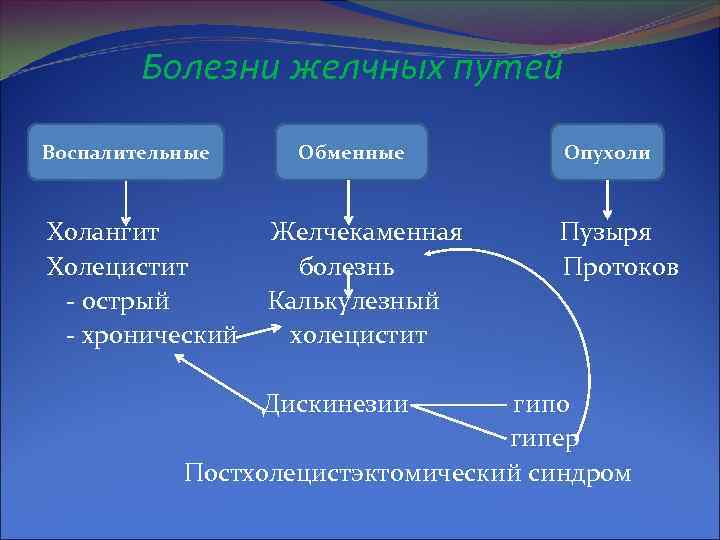 Болезни желчных путей

Воспалительные

Обменные

Опухоли

Холангит
Холецистит
- острый
- хронический

Желчекаменная болезнь
Калькулезный холецистит

Пузыря
Протоков

Дискинезии
гипо
гипер

Постхолецистэктомический синдром